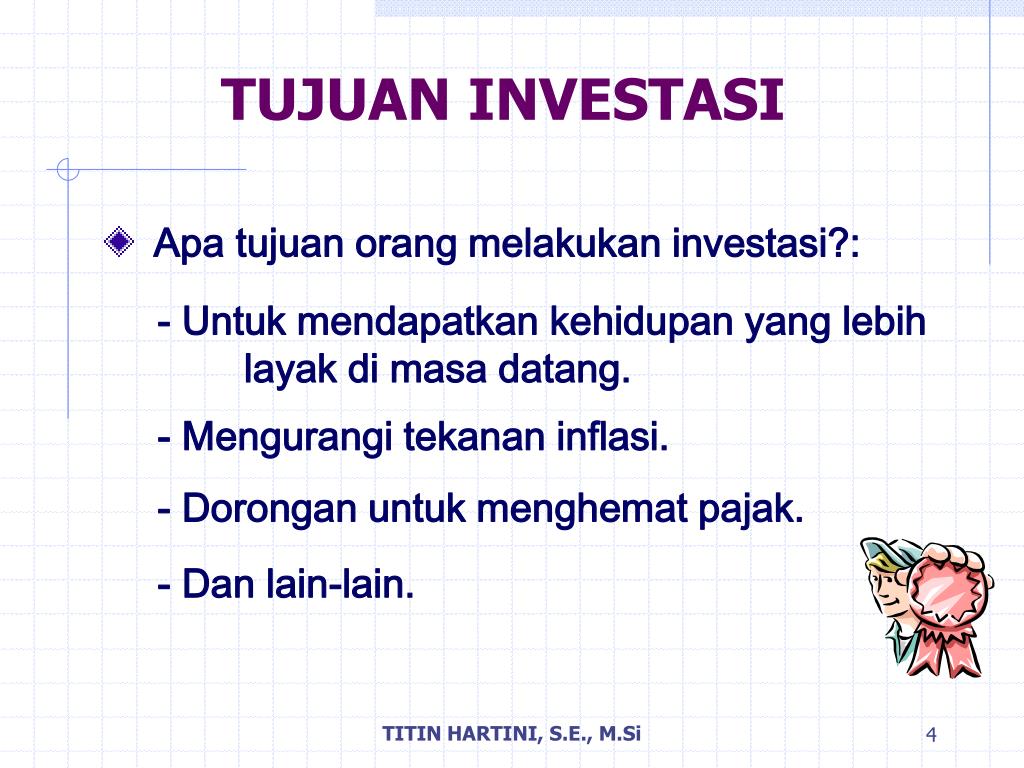 TUJUAN INVESTASI

Apa tujuan orang melakukan investasi?:

- Untuk mendapatkan kehidupan yang lebih layak di masa datang.

- Mengurangi tekanan inflasi.

- Dorongan untuk menghemat pajak.

- Dan lain-lain.

TITIN HARTINI, S.E., M.Si

4